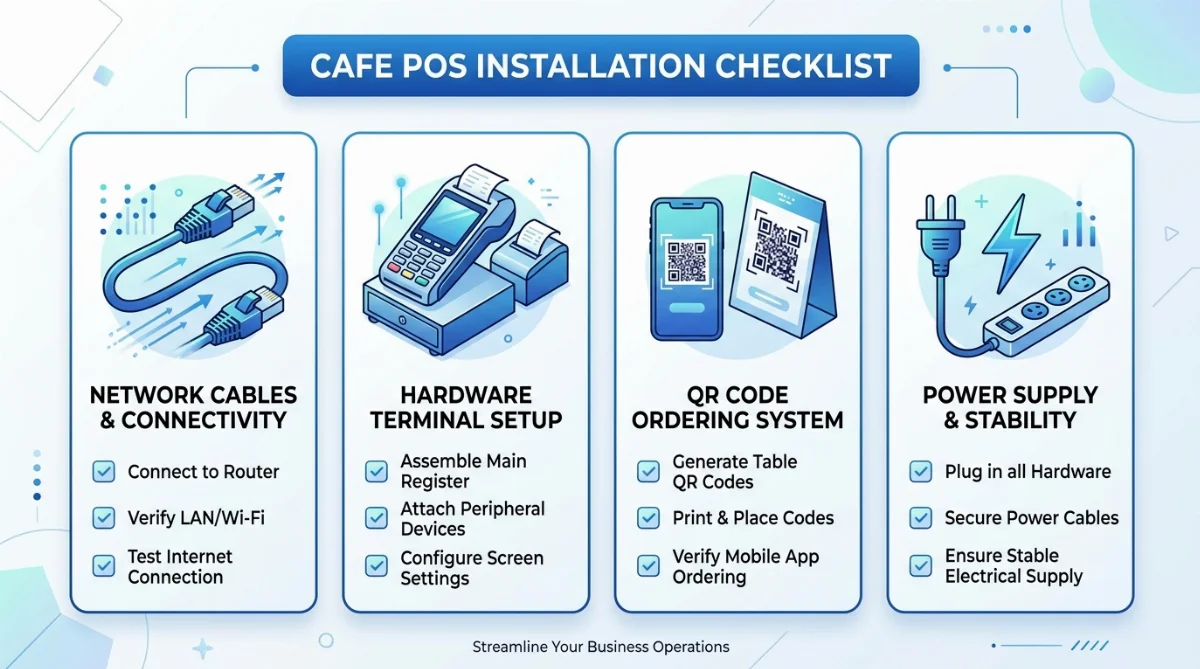 CAFE POS INSTALLATION CHECKLIST

NETWORK CABLES & CONNECTIVITY

Connect to Router

Verify LAN/Wi-Fi

Test Internet Connection

HARDWARE TERMINAL SETUP

Assemble Main Register

Attach Peripheral Devices

Configure Screen Settings

QR CODE ORDERING SYSTEM

Generate Table QR Codes

Print & Place Codes

Verify Mobile App Ordering

POWER SUPPLY & STABILITY

Plug in all Hardware

Secure Power Cables

Ensure Stable Electrical Supply

Streamline Your Business Operations